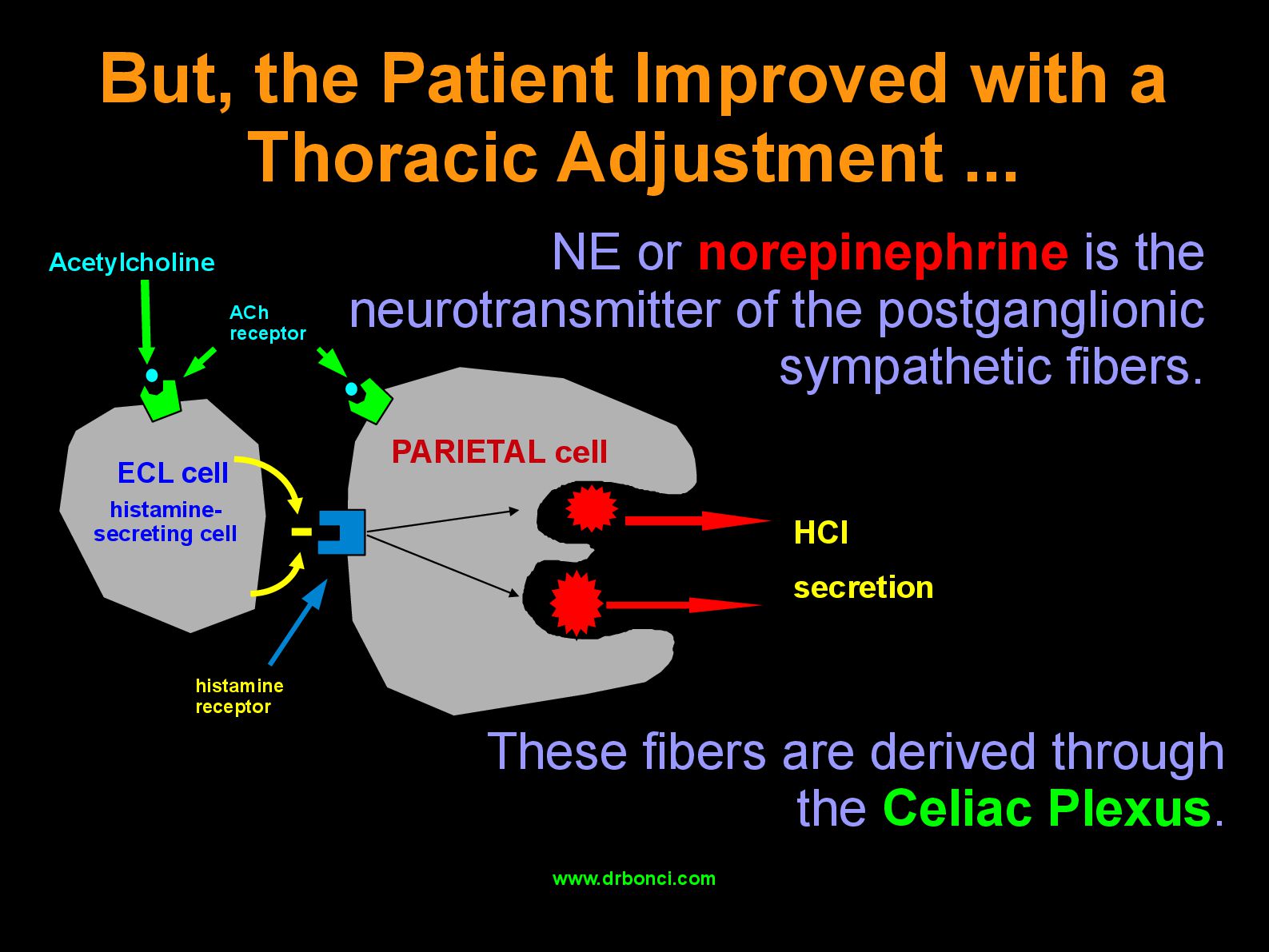 But, the Patient Improved with a Thoracic Adjustment ...

NE or norepinephrine is the neurotransmitter of the postganglionic sympathetic fibers.

Acetylcholine

ACh receptor

ECL cell

histamine-secreting cell

PARIETAL cell

HCl

secretion

histamine receptor

These fibers are derived through the Celiac Plexus.

www.drbonci.com